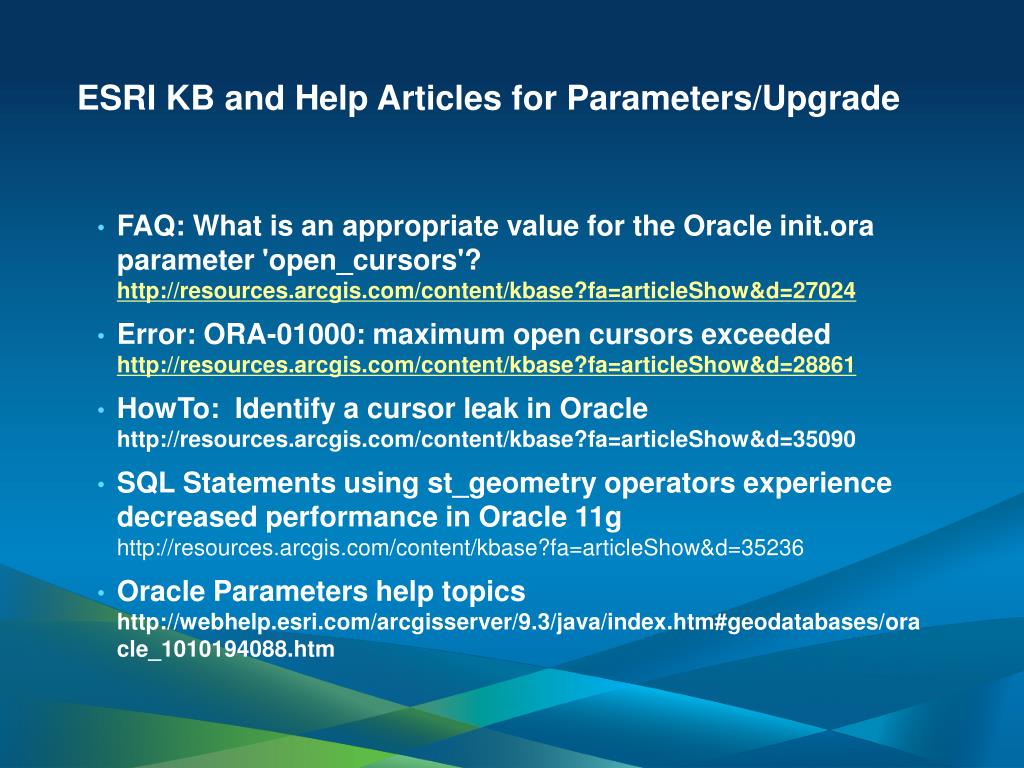 ESRI KB and Help Articles for Parameters/Upgrade

• FAQ: What is an appropriate value for the Oracle init.ora parameter 'open_cursors'? http://resources.arcgis.com/content/kbase?fa=articleShow&d=27024

• Error: ORA-01000: maximum open cursors exceeded http://resources.arcgis.com/content/kbase?fa=articleShow&d=28861

• HowTo: Identify a cursor leak in Oracle http://resources.arcgis.com/content/kbase?fa=articleShow&d=35090

• SQL Statements using st_geometry operators experience decreased performance in Oracle 11g http://resources.arcgis.com/content/kbase?fa=articleShow&d=35236

• Oracle Parameters help topics http://webhelp.esri.com/arcgisserver/9.3/java/index.htm#geodatabases/oracle_1010194088.htm